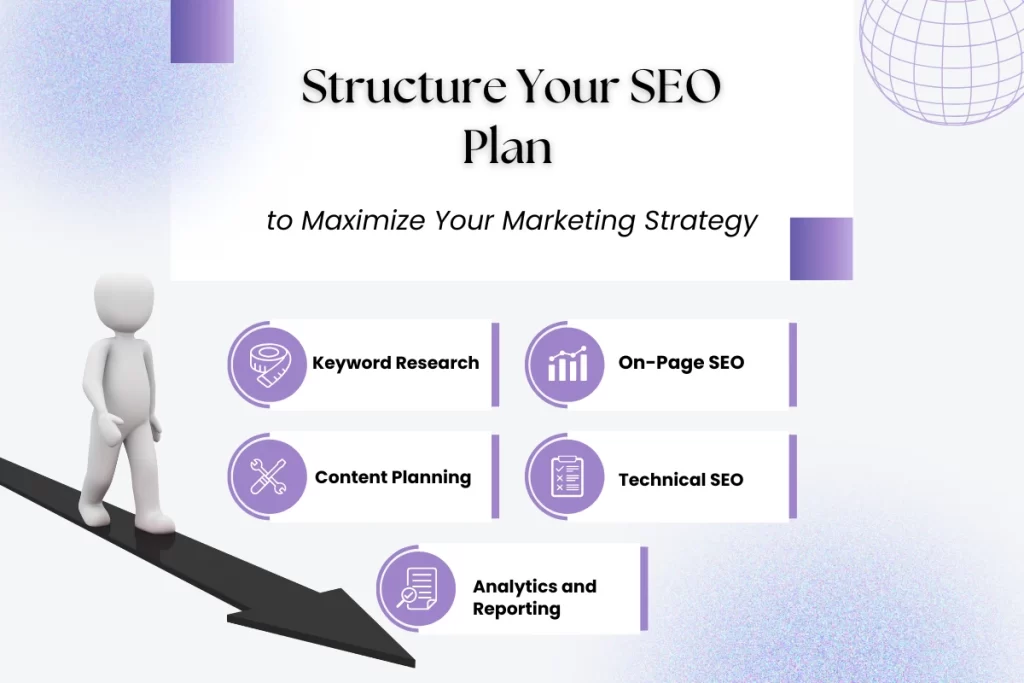 Structure Your SEO Plan

to Maximize Your Marketing Strategy

Keyword Research

On-Page SEO

Content Planning

Technical SEO

Analytics and Reporting